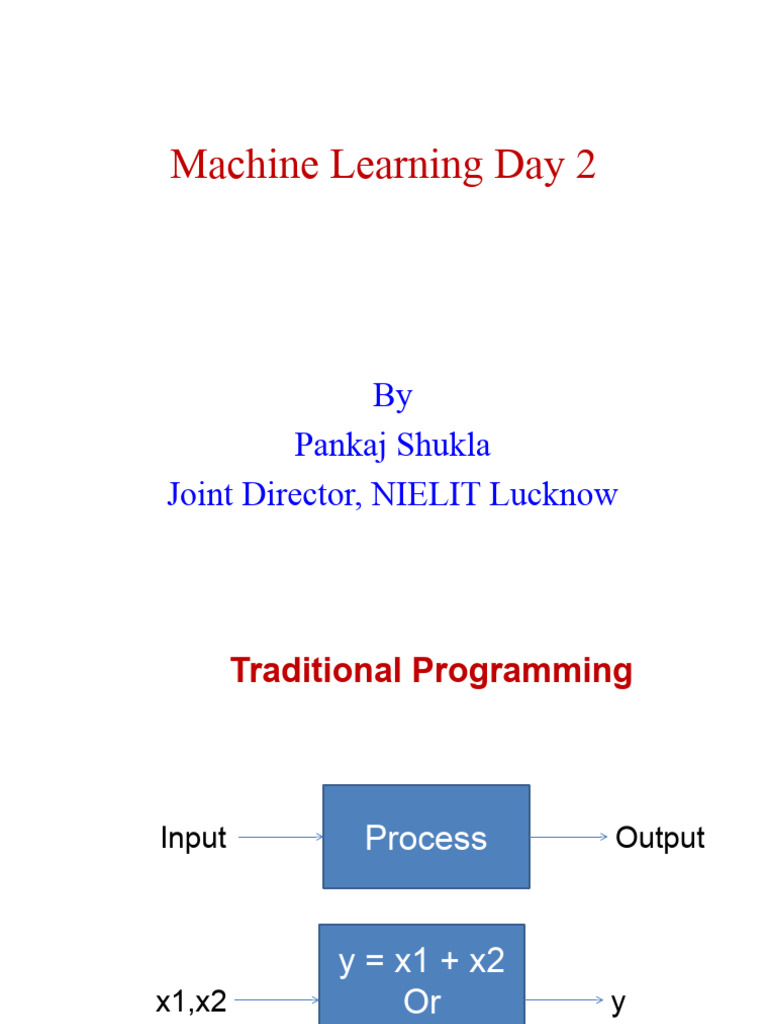 Machine Learning Day 2

By
Pankaj Shukla
Joint Director, NIELIT Lucknow

Traditional Programming

Input

Process

Output

x1,x2

y = x1 + x2
Or

y